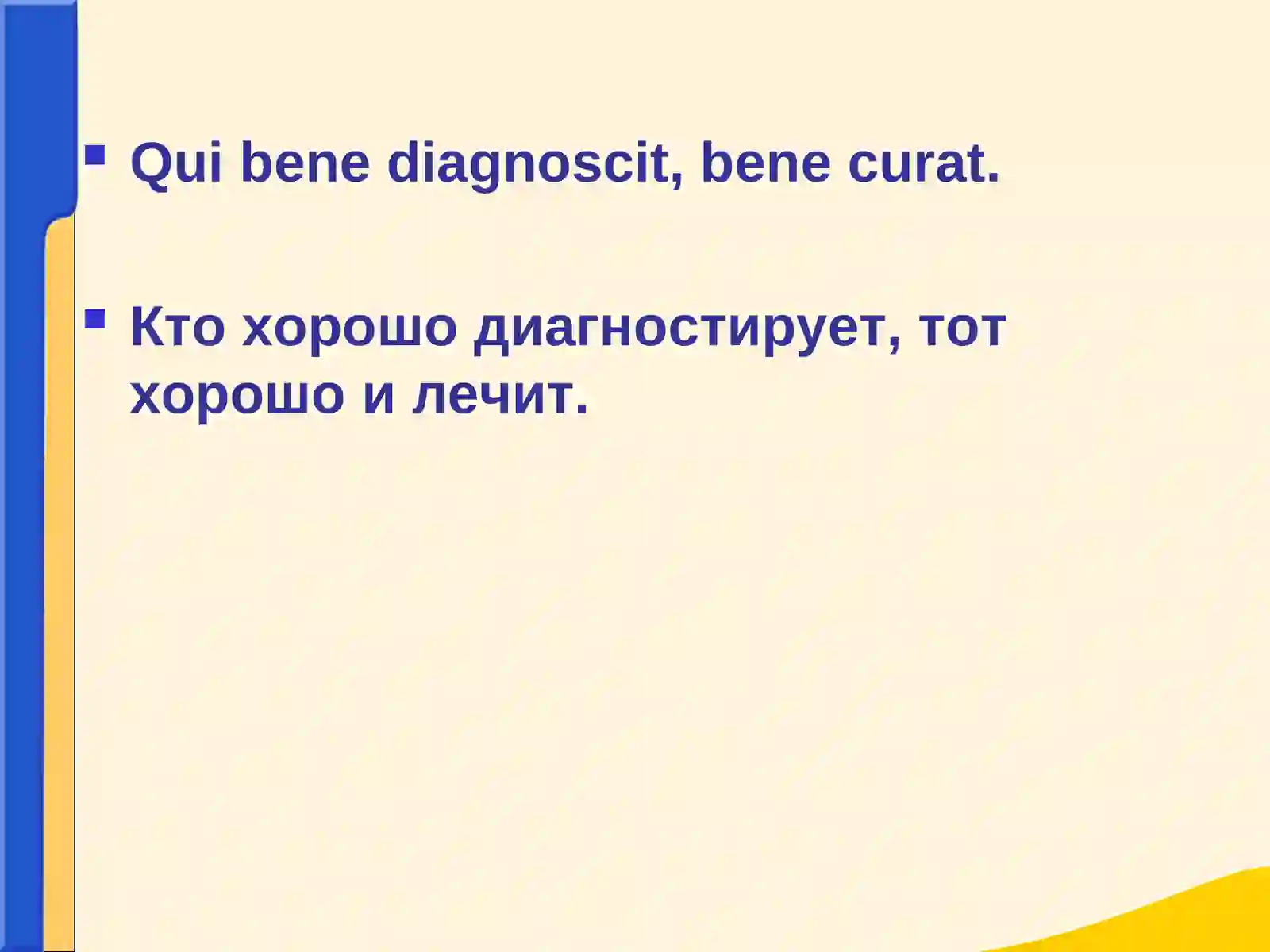 Qui bene diagnoscit, bene curat.

Кто хорошо диагностирует, тот хорошо и лечит.